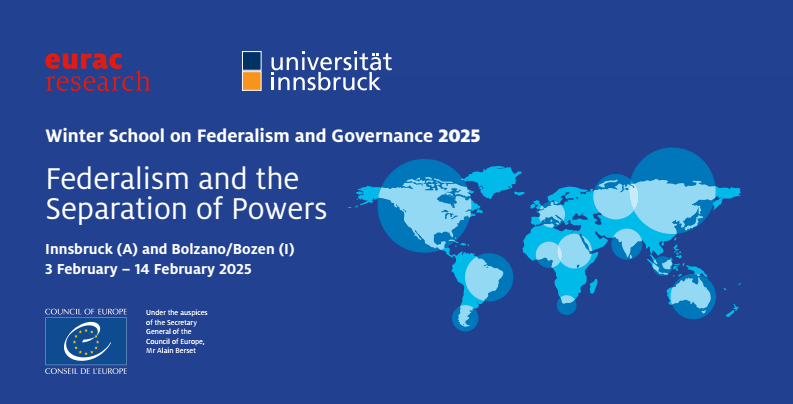 eurac research

universität innsbruck

Winter School on Federalism and Governance 2025

Federalism and the Separation of Powers

Innsbruck (A) and Bolzano/Bozen (I)
3 February – 14 February 2025

COUNCIL OF EUROPE

CONSEIL DE L'EUROPE

Under the auspices of the Secretary General of the Council of Europe, Mr Alain Berset